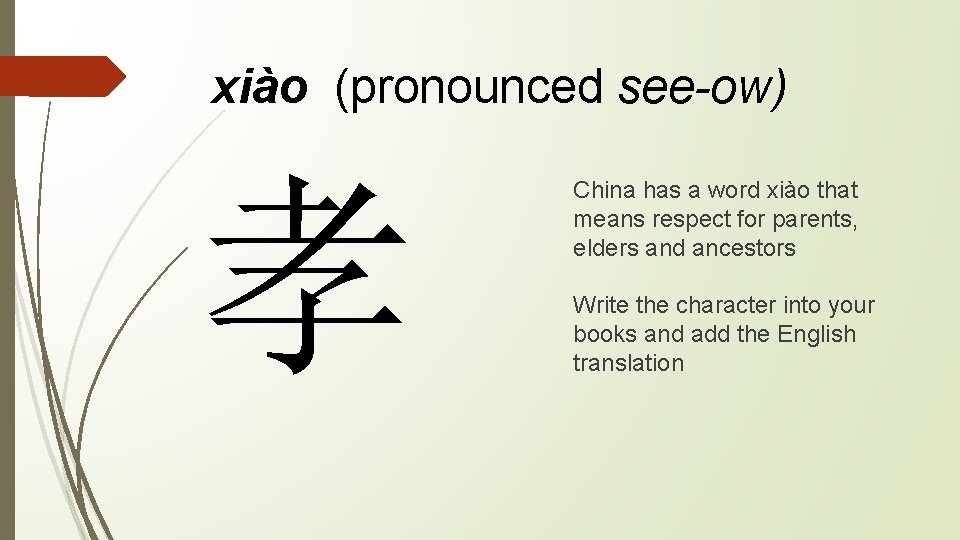 xiào (pronounced see-ow)

孝

China has a word xiào that means respect for parents, elders and ancestors

Write the character into your books and add the English translation